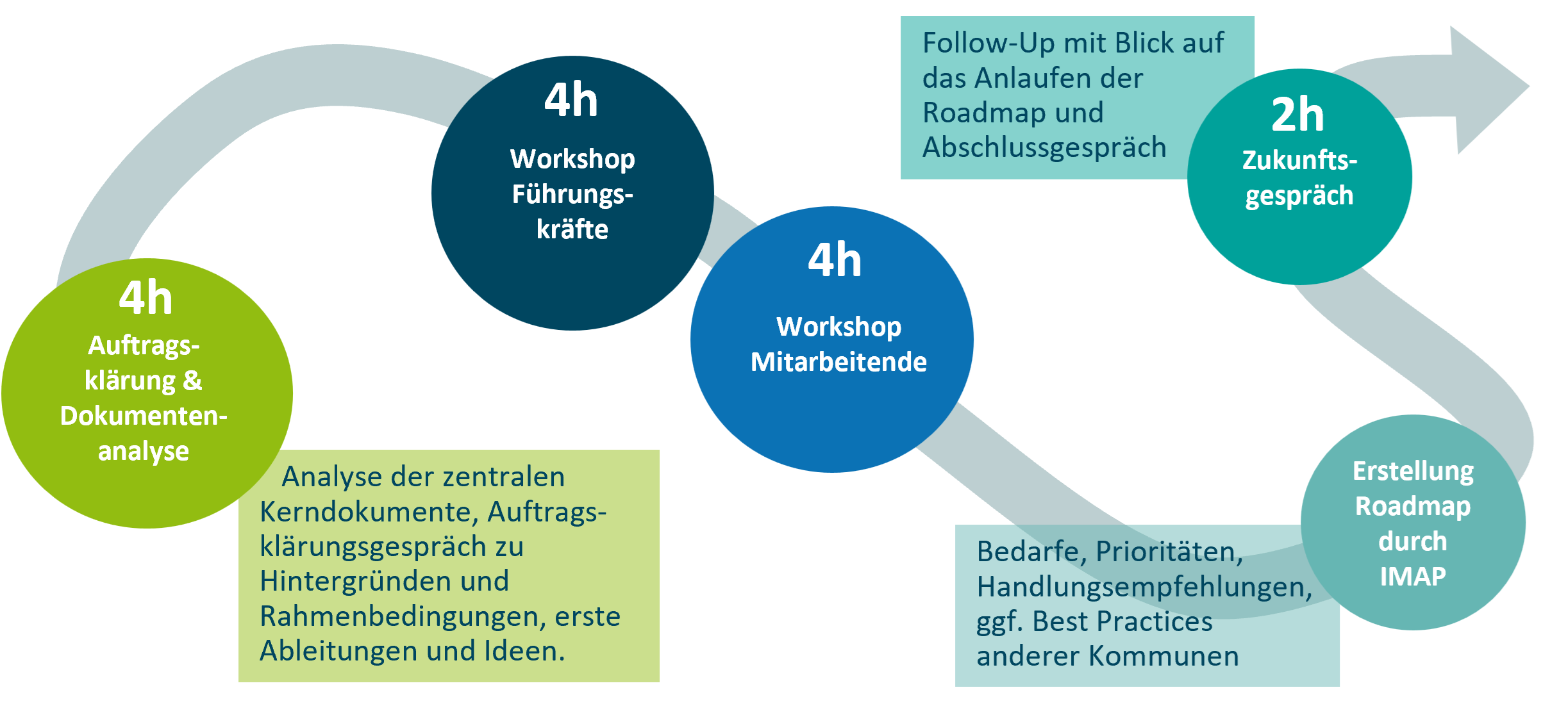 4h
Auftragsklärung & Dokumentenanalyse

Analyse der zentralen Kerndokumente, Auftragsklärungsgespräch zu Hintergründen und Rahmenbedingungen, erste Ableitungen und Ideen.

4h
Workshop Führungskräfte

4h
Workshop Mitarbeitende

Bedarfe, Prioritäten, Handlungsempfehlungen, ggf. Best Practices anderer Kommunen

Erstellung Roadmap durch IMAP

Follow-Up mit Blick auf das Anlaufen der Roadmap und Abschlussgespräch

2h
Zukunftsgespräch